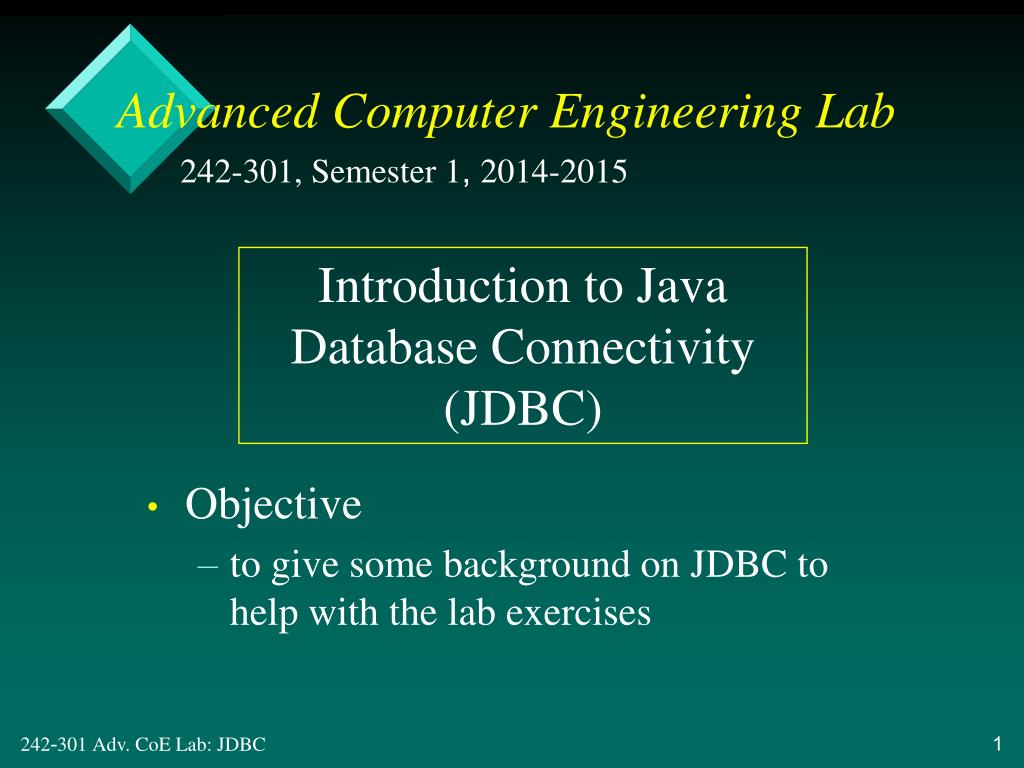 Advanced Computer Engineering Lab

242-301, Semester 1, 2014-2015

Introduction to Java Database Connectivity (JDBC)

• Objective
– to give some background on JDBC to help with the lab exercises

242-301 Adv. CoE Lab: JDBC

1